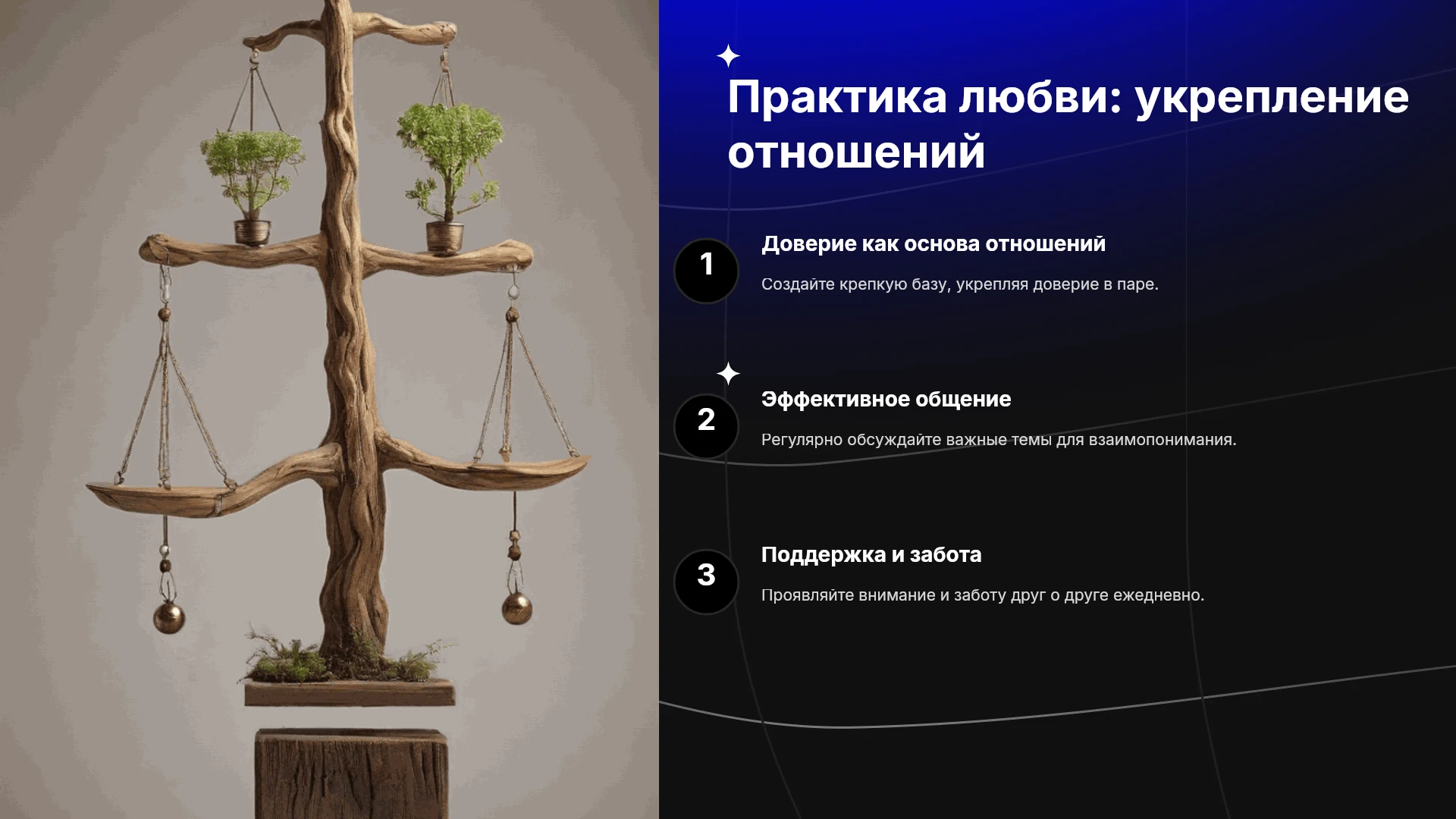 Практика любви: укрепление отношений

1

Доверие как основа отношений

Создайте крепкую базу, укрепляя доверие в паре.

2

Эффективное общение

Регулярно обсуждайте важные темы для взаимопонимания.

3

Поддержка и забота

Проявляйте внимание и заботу друг о друге ежедневно.